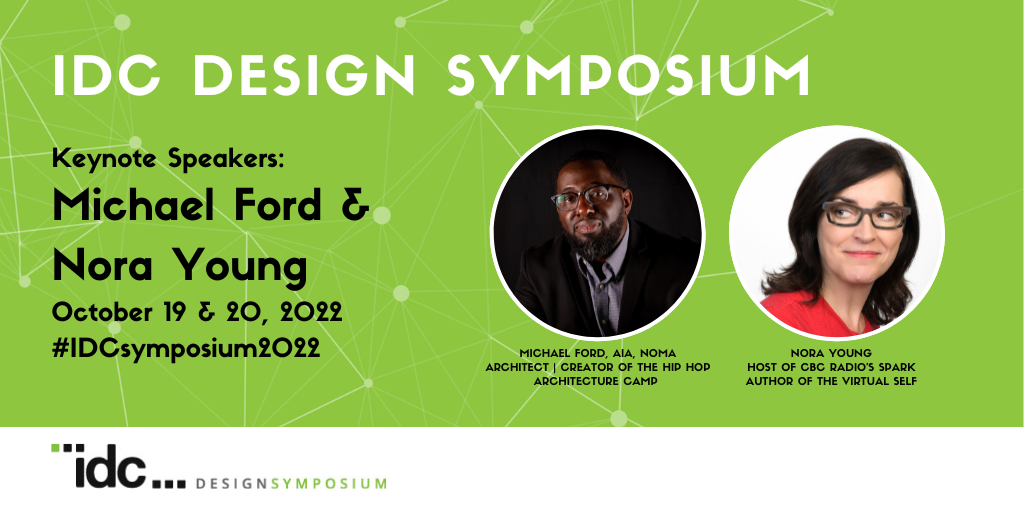 IDC DESIGN SYMPOSIUM

Keynote Speakers:
Michael Ford &
Nora Young
October 19 & 20, 2022
#IDCsymposium2022

MICHAEL FORD, AIA, NOMA
ARCHITECT | CREATOR OF THE HIP HOP ARCHITECTURE CAMP

NORA YOUNG
HOST OF CBC RADIO'S SPARK
AUTHOR OF THE VIRTUAL SELF

idc... DESIGNSYMPOSIUM